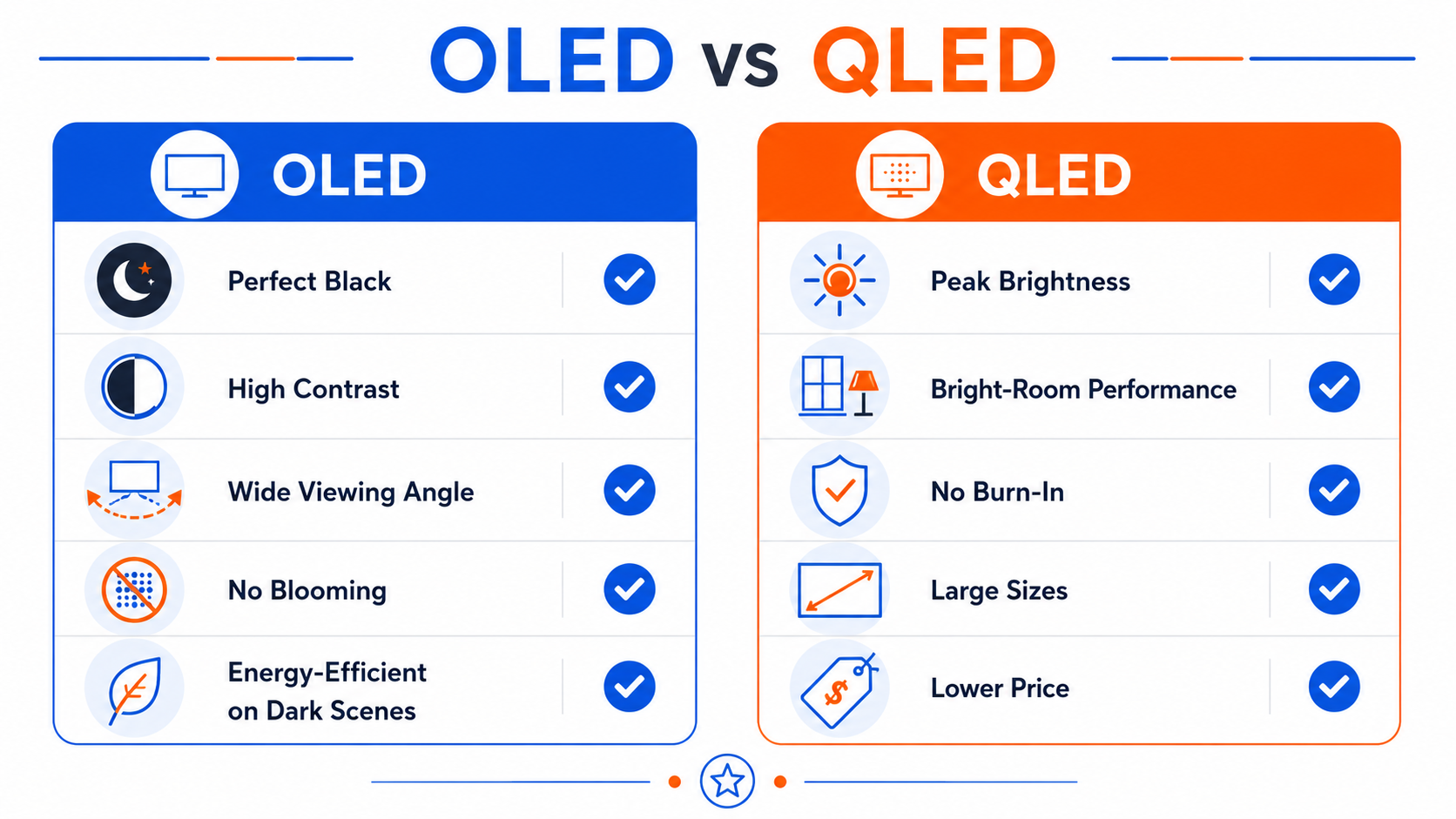 OLED vs QLED

OLED

Perfect Black

High Contrast

Wide Viewing Angle

No Blooming

Energy-Efficient on Dark Scenes

QLED

Peak Brightness

Bright-Room Performance

No Burn-In

Large Sizes

Lower Price